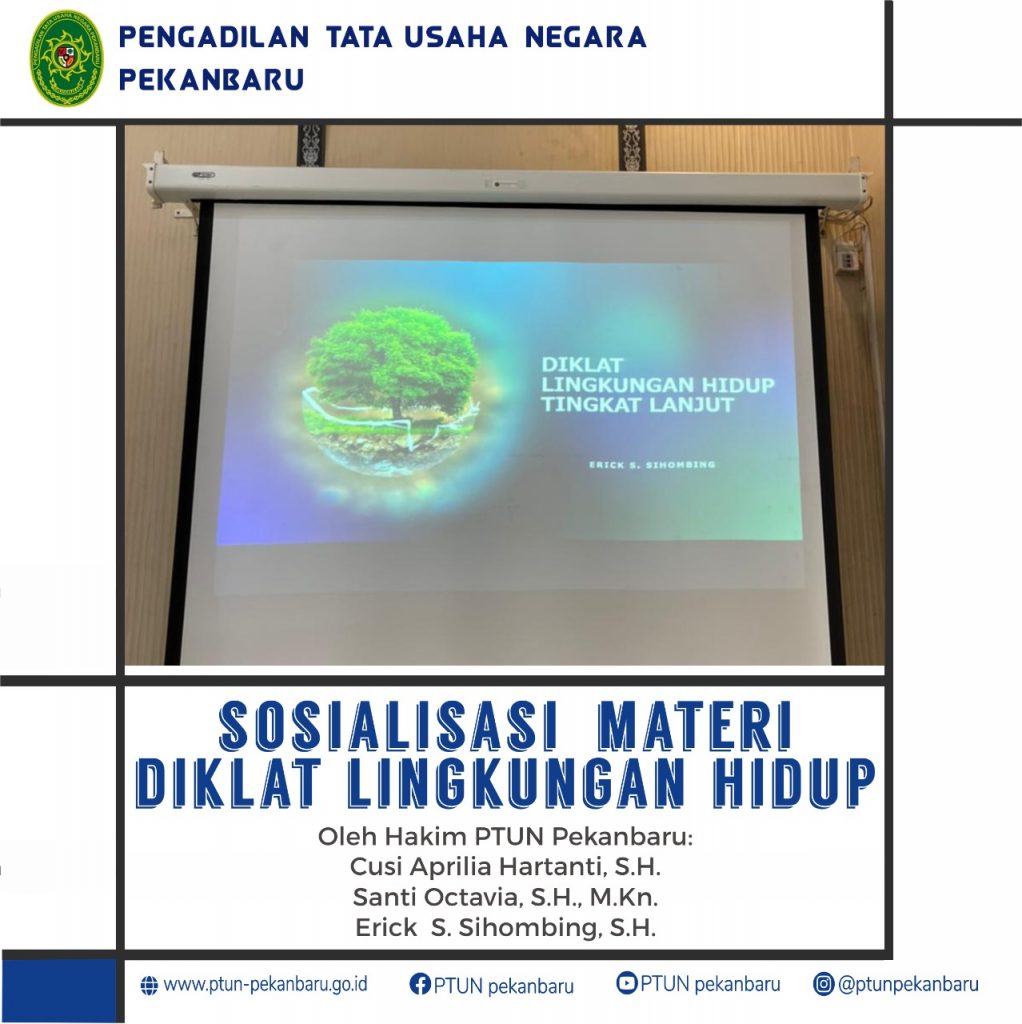 PENGADILAN TATA USAHA NEGARA
PEKANBARU

DIKLAT
LINGKUNGAN HIDUP
TINGKAT LANJUT

ERICK S. SIHOMBING

SOSIALISASI MATERI
DIKLAT LINGKUNGAN HIDUP

Oleh Hakim PTUN Pekanbaru:
Cusi Aprilia Hartanti, S.H.
Santi Octavia, S.H., M.Kn.
Erick S. Sihombing, S.H.

www.ptun-pekanbaru.go.id PTUN pekanbaru PTUN pekanbaru @ptunpekanbaru